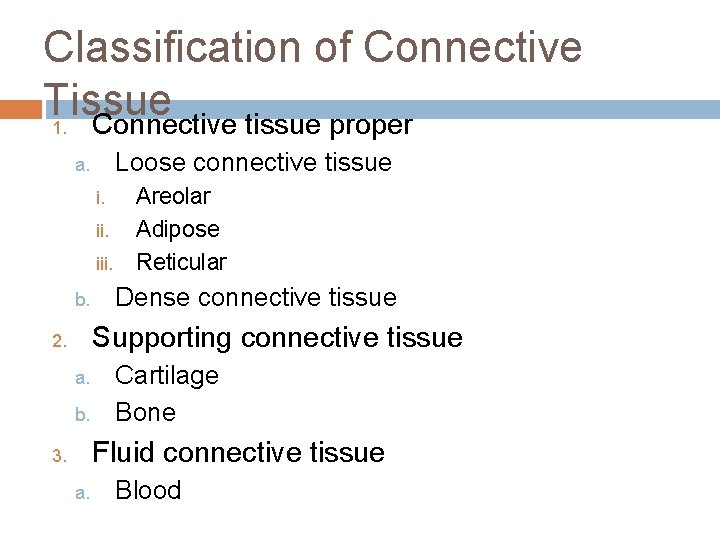 Classification of Connective Tissue

1. Connective tissue proper
a. Loose connective tissue
i. Areolar
ii. Adipose
iii. Reticular
b. Dense connective tissue
2. Supporting connective tissue
a. Cartilage
b. Bone
3. Fluid connective tissue
a. Blood